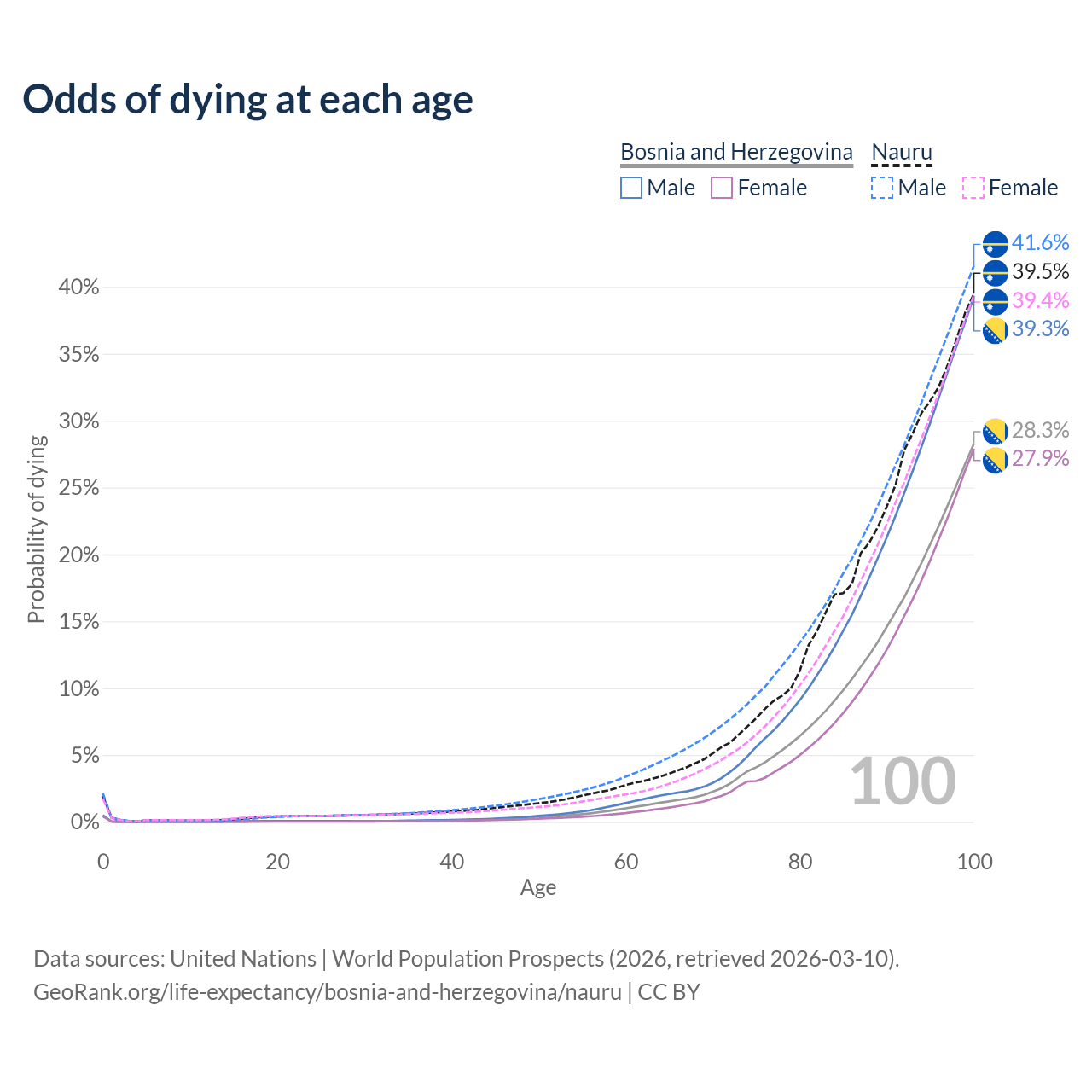 Odds of dying at each age

Bosnia and Herzegovina
Male
Female
Nauru
Male
Female

41.6%
39.5%
39.4%
39.3%
28.3%
27.9%

Probability of dying
40%
35%
30%
25%
20%
15%
10%
5%
0%

100

0
20
40
60
80
100
Age

Data sources: United Nations | World Population Prospects (2026, retrieved 2026-03-10).
GeoRank.org/life-expectancy/bosnia-and-herzegovina/nauru | CC BY